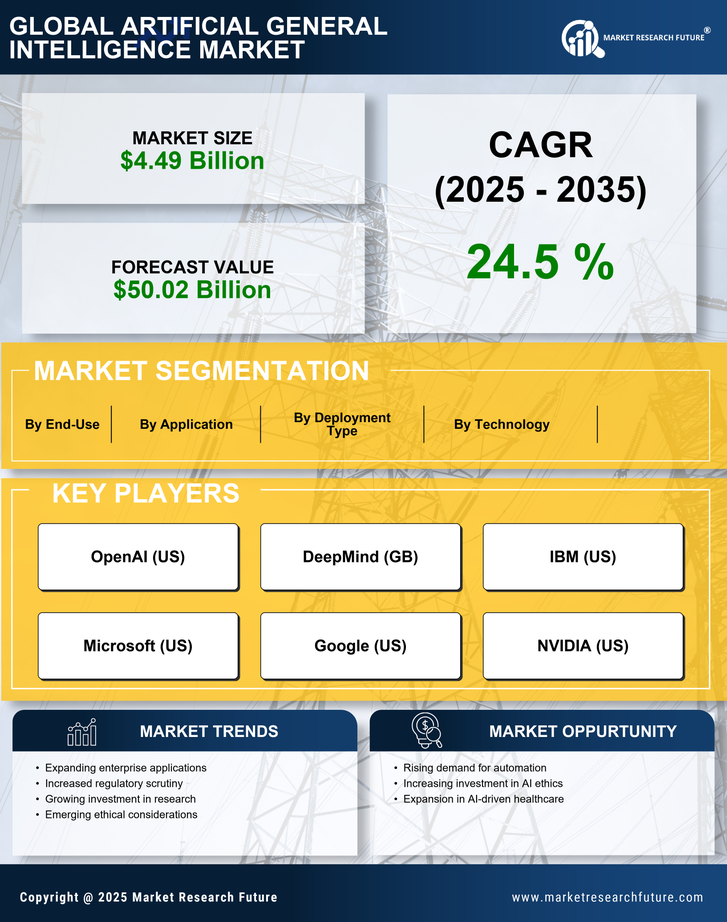 GLOBAL ARTIFICIAL GENERAL INTELLIGENCE MARKET

MARKET RESEARCH FUTURE®

MARKET SIZE
$4.49 Billion

FORECAST VALUE
$50.02 Billion

CAGR
(2025 - 2035)
24.5 %

MARKET SEGMENTATION

By End-Use

By Application

By Deployment Type

By Technology

KEY PLAYERS

OpenAI (US)

DeepMind (GB)

IBM (US)

Microsoft (US)

Google (US)

NVIDIA (US)

MARKET TRENDS

• Expanding enterprise applications
• Increased regulatory scrutiny
• Growing investment in research
• Emerging ethical considerations

MARKET OPPURTUNITY

• Rising demand for automation
• Increasing investment in AI ethics
• Expansion in AI-driven healthcare

Copyright @ 2025 Market Research Future

www.marketresearchfuture.com